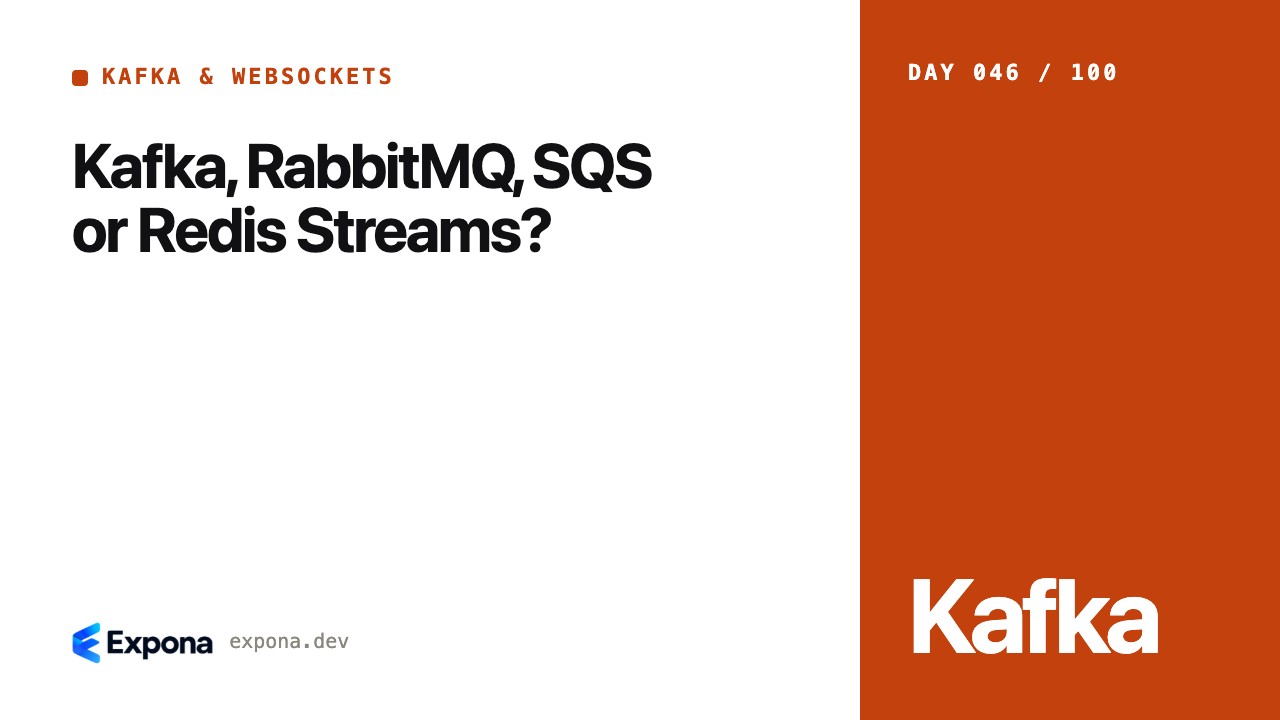 KAFKA & WEBSOCKETS

Kafka, RabbitMQ, SQS or Redis Streams?

Expona expona.dev

DAY 046 / 100

Kafka